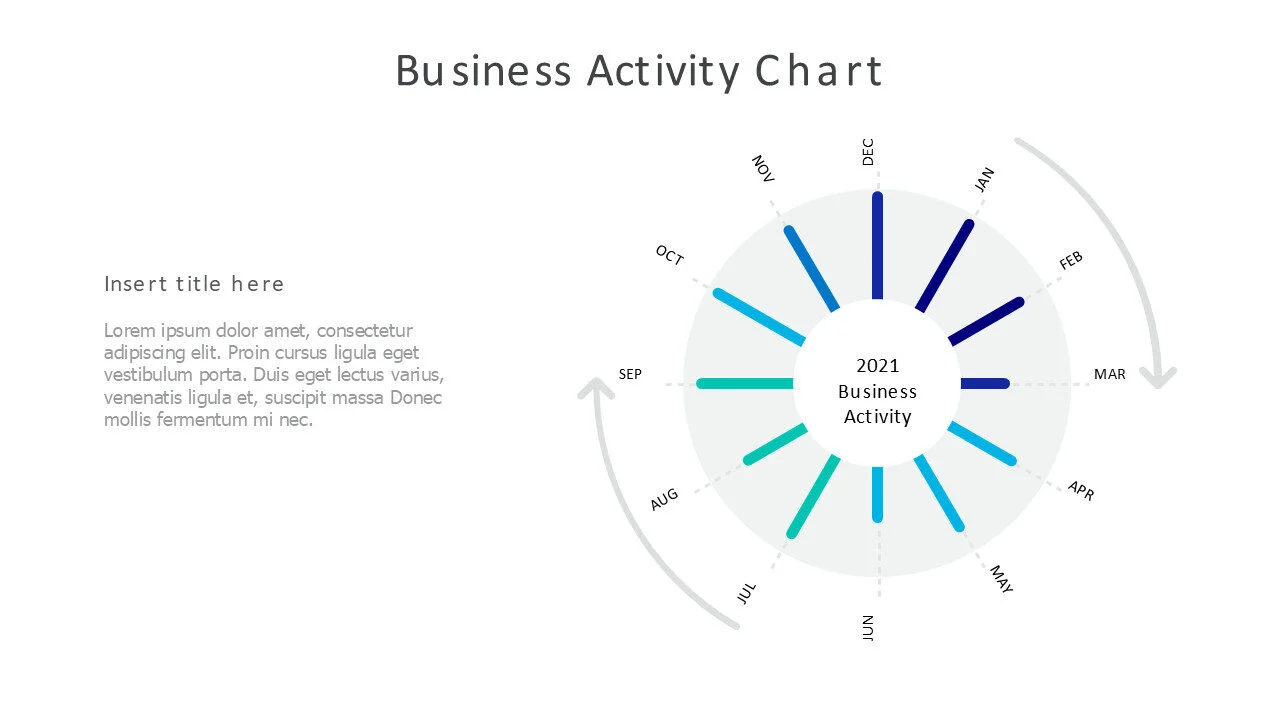 Business Activity Chart

Insert title here

Lorem ipsum dolor amet, consectetur adipiscing elit. Proin cursus ligula eget vestibulum porta. Duis eget lectus varius, venenatis ligula et, suscipit massa Donec mollis fermentum mi nec.

DEC
JAN
FEB
MAR
APR
MAY
JUN
JUL
AUG
SEP
OCT
NOV

2021
Business
Activity